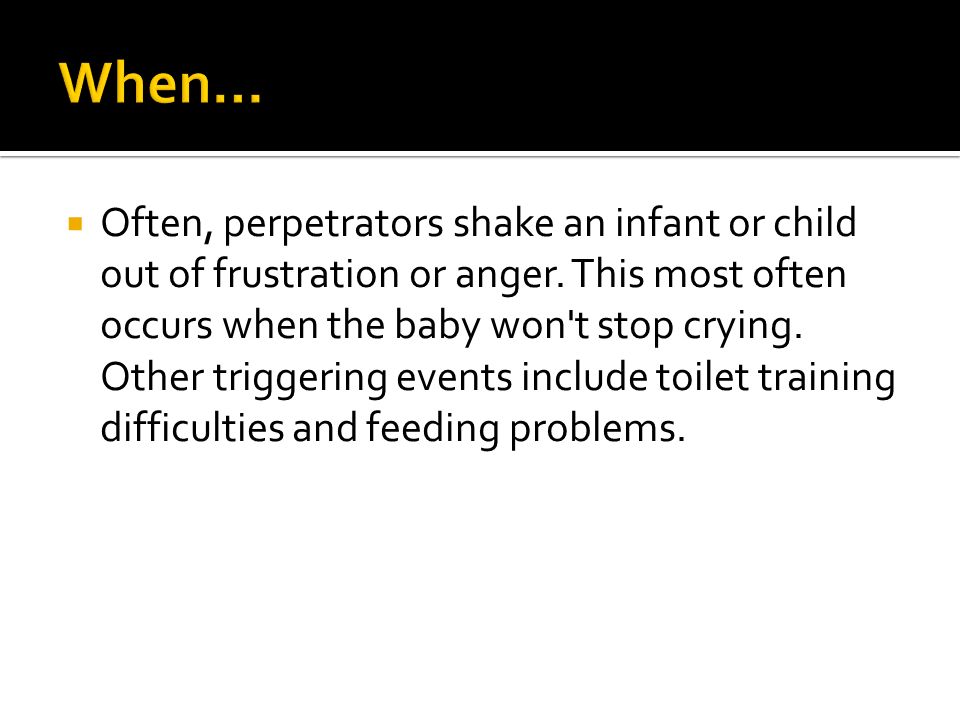 When…

Often, perpetrators shake an infant or child out of frustration or anger. This most often occurs when the baby won't stop crying. Other triggering events include toilet training difficulties and feeding problems.